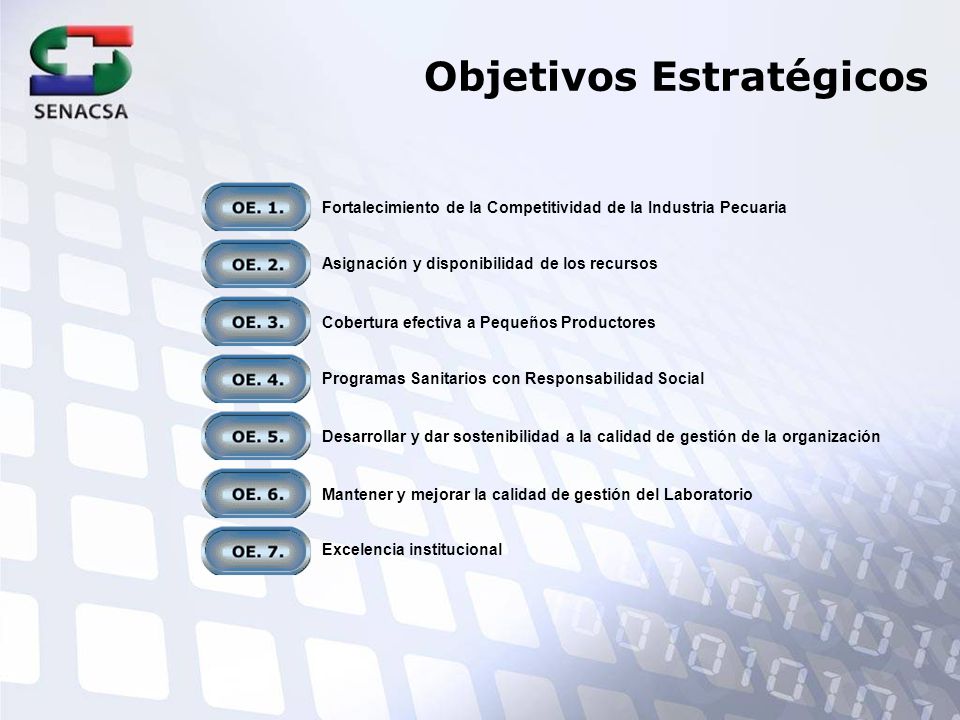 SENACSA

Objetivos Estratégicos

OE. 1. Fortalecimiento de la Competitividad de la Industria Pecuaria

OE. 2. Asignación y disponibilidad de los recursos

OE. 3. Cobertura efectiva a Pequeños Productores

OE. 4. Programas Sanitarios con Responsabilidad Social

OE. 5. Desarrollar y dar sostenibilidad a la calidad de gestión de la organización

OE. 6. Mantener y mejorar la calidad de gestión del Laboratorio

OE. 7. Excelencia institucional